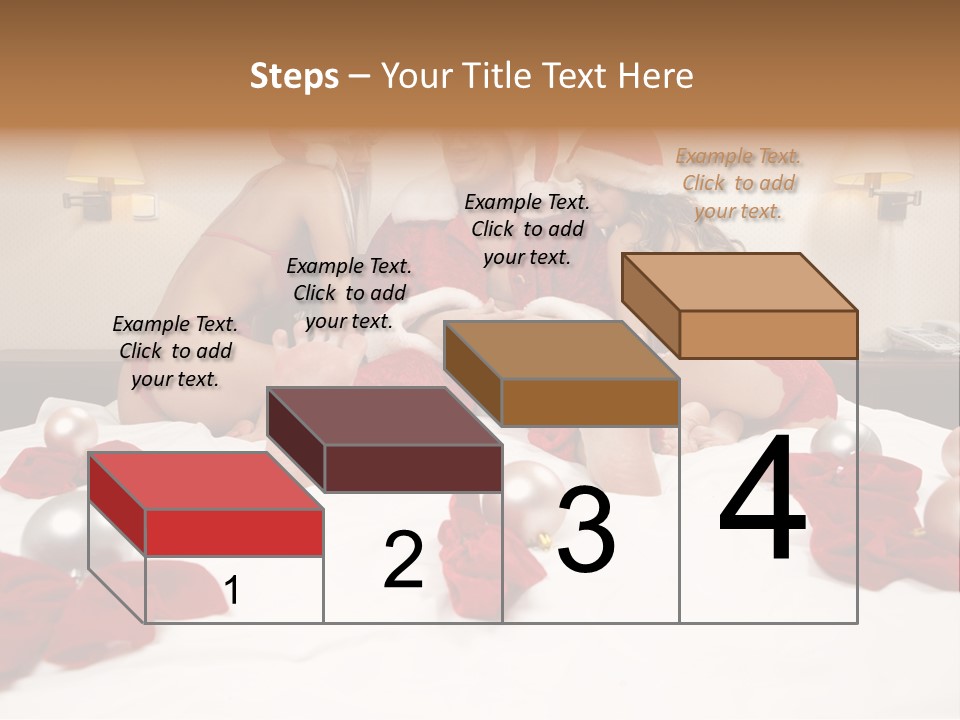 Steps – Your Title Text Here

Example Text. Click to add your text.

Example Text. Click to add your text.

Example Text. Click to add your text.

Example Text. Click to add your text.

1

2

3

4